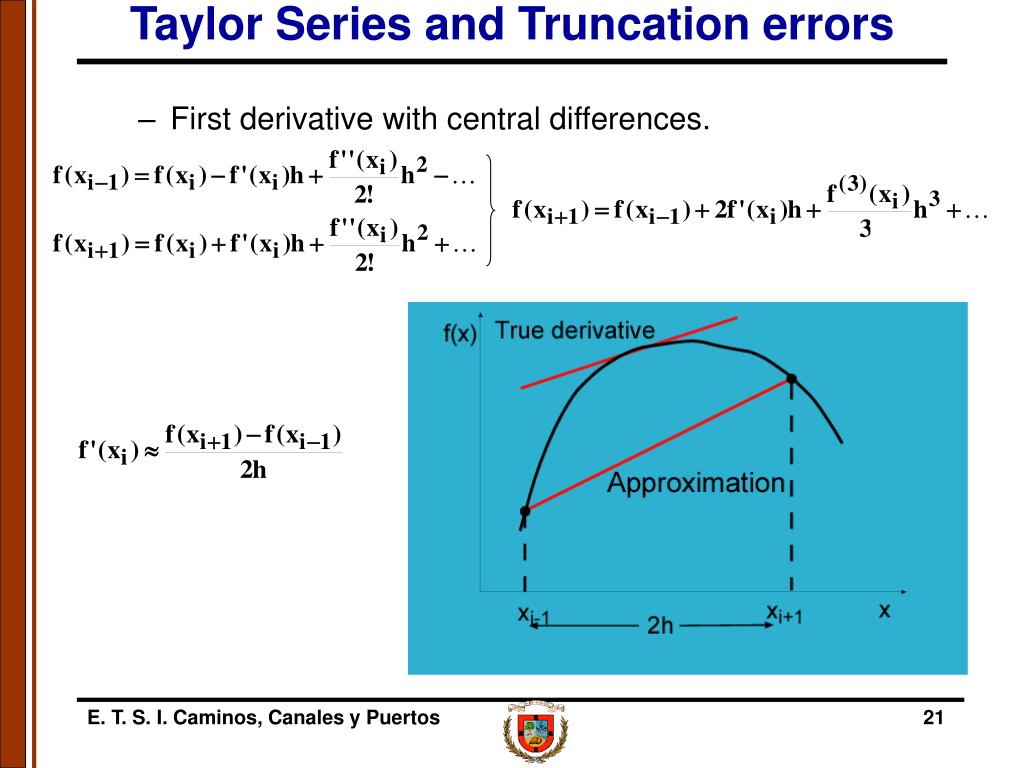 Taylor Series and Truncation errors

– First derivative with central differences.

$f(x_{i-1}) = f(x_i) - f'(x_i)h + \frac{f''(x_i)}{2!}h^2 - \ldots$
$f(x_{i+1}) = f(x_i) + f'(x_i)h + \frac{f''(x_i)}{2!}h^2 + \ldots$

$f(x_{i+1}) = f(x_{i-1}) + 2f'(x_i)h + \frac{f^{(3)}(x_i)}{3}h^3 + \ldots$

$f'(x_i) \approx \frac{f(x_{i+1}) - f(x_{i-1})}{2h}$

f(x)
True derivative
Approximation
$x_{i-1}$
2h
$x_{i+1}$
x

E. T. S. I. Caminos, Canales y Puertos
21